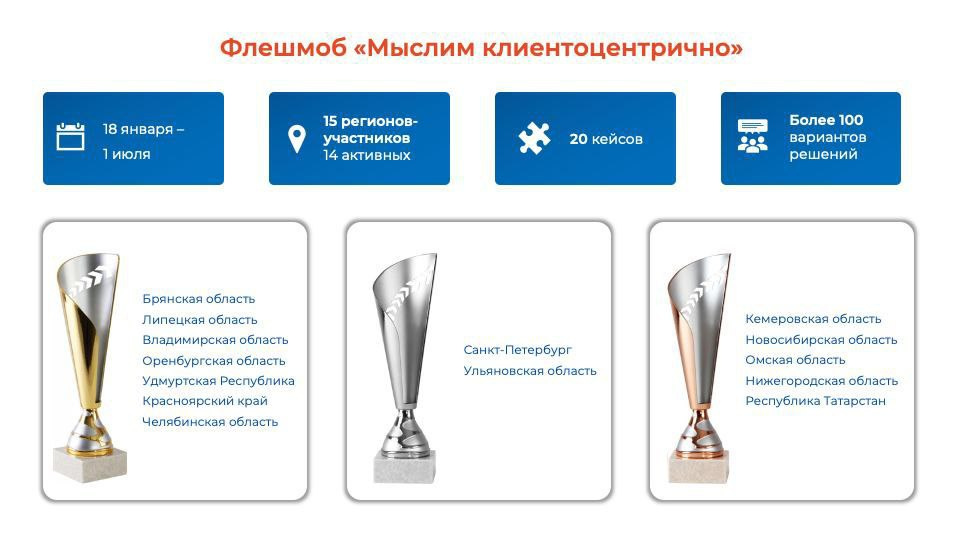 Флешмоб «Мыслим клиентоцентрично»

18 января – 1 июля

15 регионов-участников
14 активных

20 кейсов

Более 100 вариантов решений

Брянская область
Липецкая область
Владимирская область
Оренбургская область
Удмуртская Республика
Красноярский край
Челябинская область

Санкт-Петербург
Ульяновская область

Кемеровская область
Новосибирская область
Омская область
Нижегородская область
Республика Татарстан